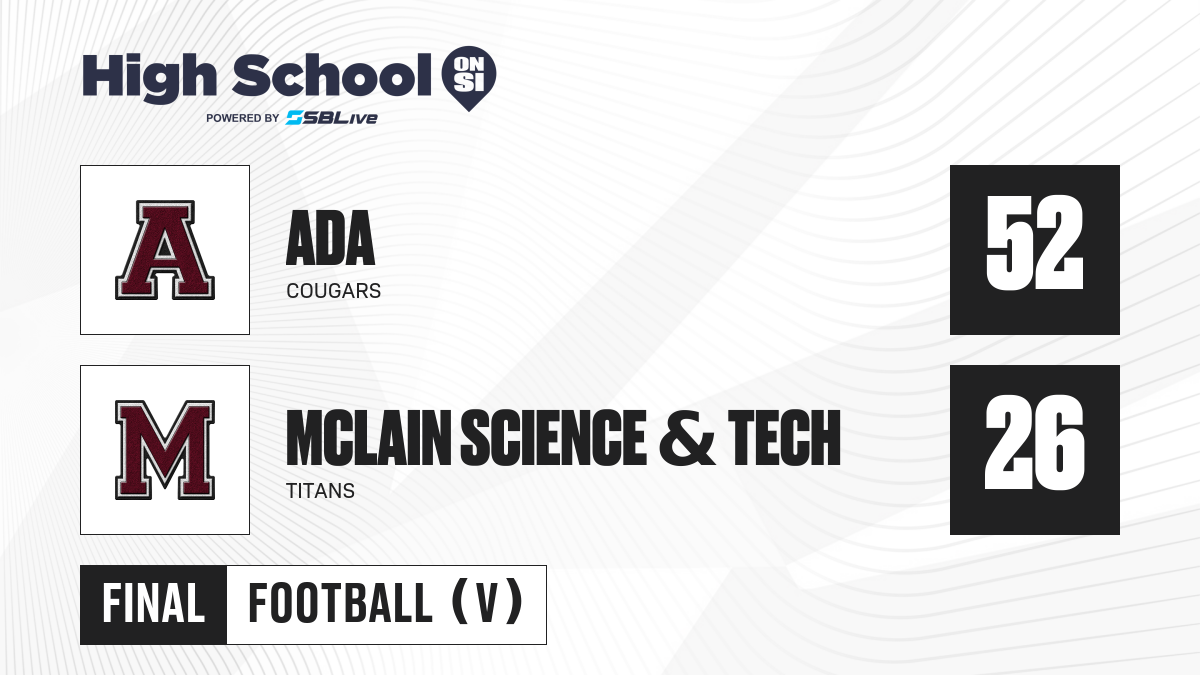 High School ON SI
POWERED BY SBLive

A
ADA
COUGARS
52

M
MCLAIN SCIENCE & TECH
TITANS
26

FINAL FOOTBALL (V)